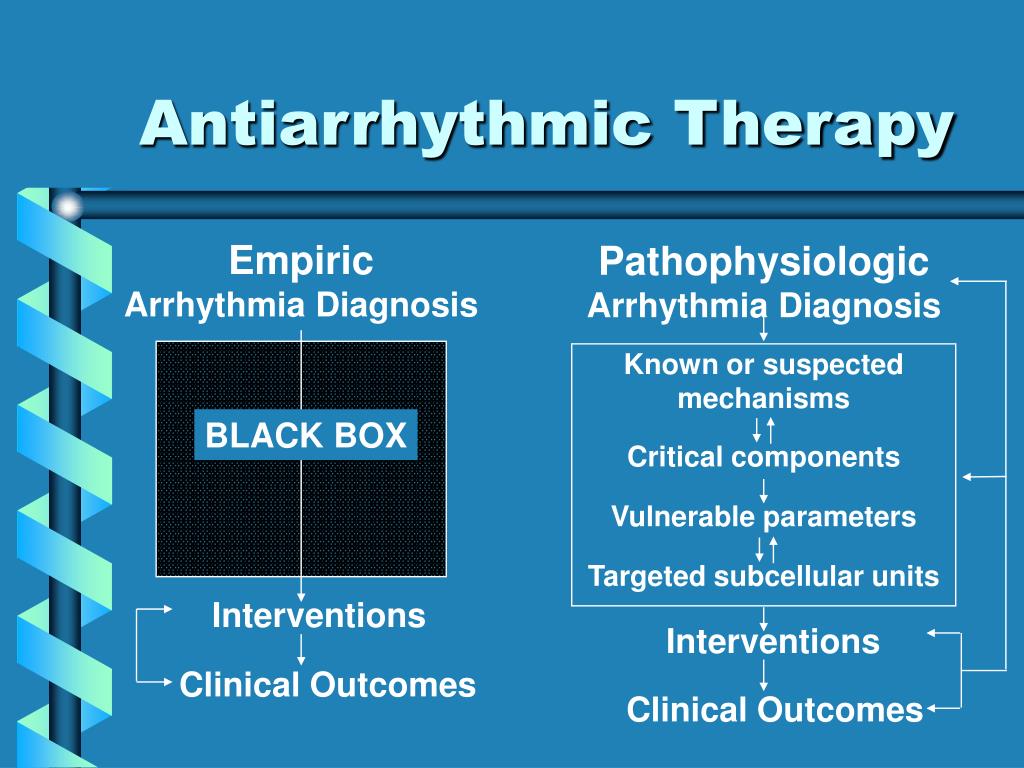 Antiarrhythmic Therapy

Empiric
Arrhythmia Diagnosis

BLACK BOX

Interventions

Clinical Outcomes

Pathophysiologic
Arrhythmia Diagnosis

Known or suspected mechanisms

Critical components

Vulnerable parameters

Targeted subcellular units

Interventions

Clinical Outcomes